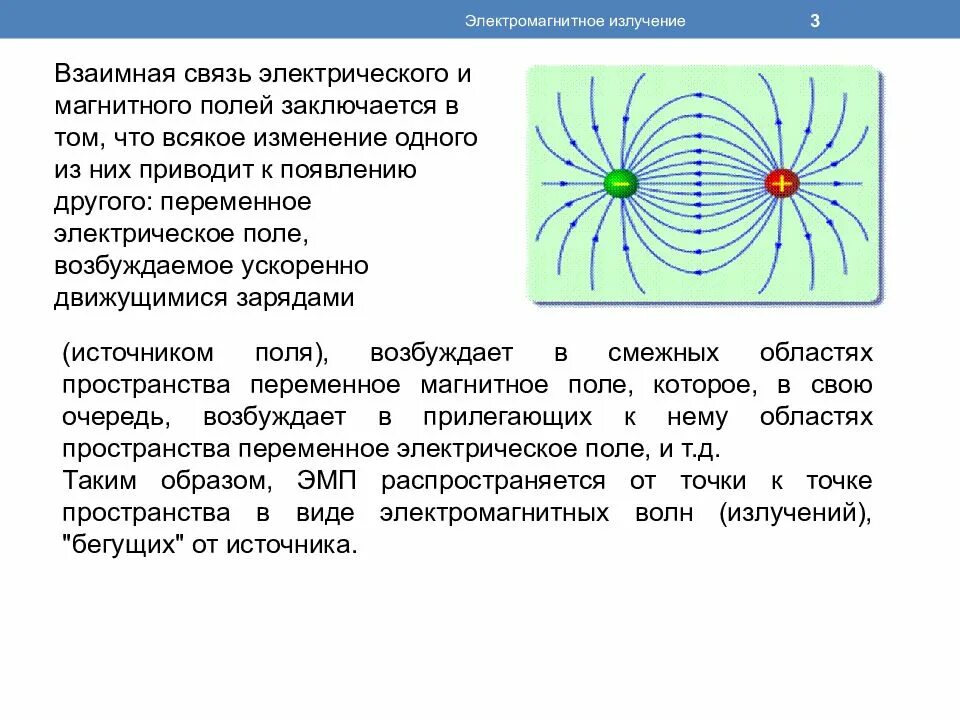 Электромагнитное излучение

3

Взаимная связь электрического и магнитного полей заключается в том, что всякое изменение одного из них приводит к появлению другого: переменное электрическое поле, возбуждаемое ускоренно движущимися зарядами

−

+

(источником поля), возбуждает в смежных областях пространства переменное магнитное поле, которое, в свою очередь, возбуждает в прилегающих к нему областях пространства переменное электрическое поле, и т.д.

Таким образом, ЭМП распространяется от точки к точке пространства в виде электромагнитных волн (излучений), "бегущих" от источника.